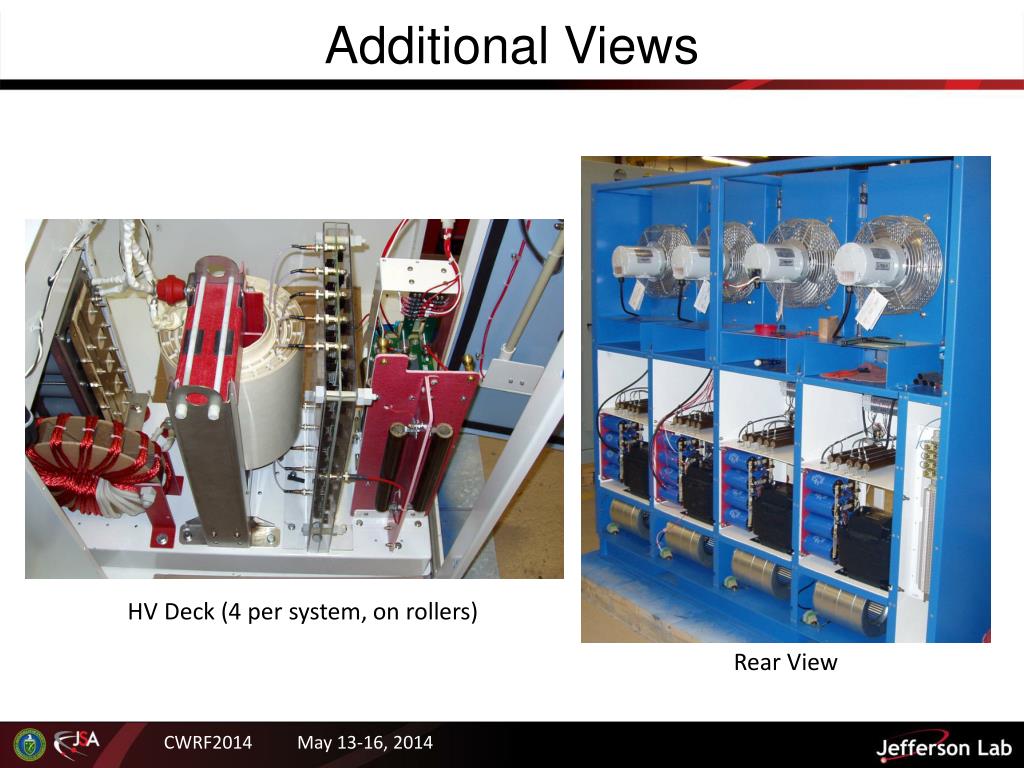 Additional Views

HV Deck (4 per system, on rollers)

Rear View

JSA

CWRF2014

May 13-16, 2014

Jefferson Lab